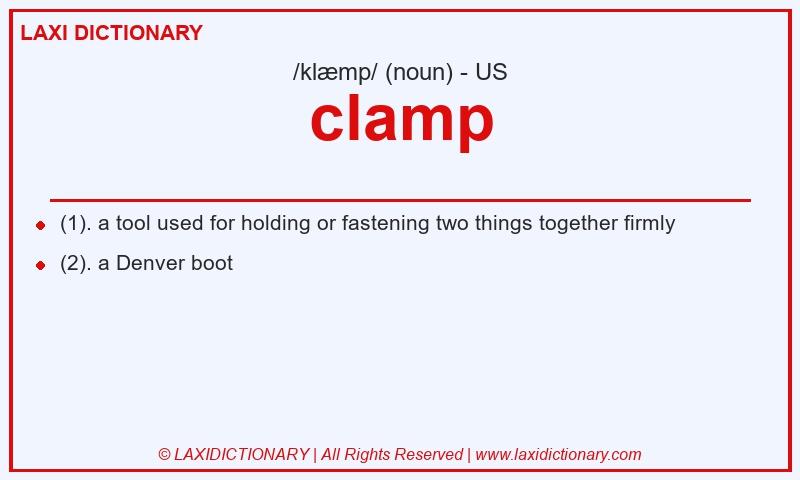 LAXI DICTIONARY

/klæmp/ (noun) - US

clamp

- (1). a tool used for holding or fastening two things together firmly
- (2). a Denver boot

© LAXIDICTIONARY | All Rights Reserved | www.laxidictionary.com